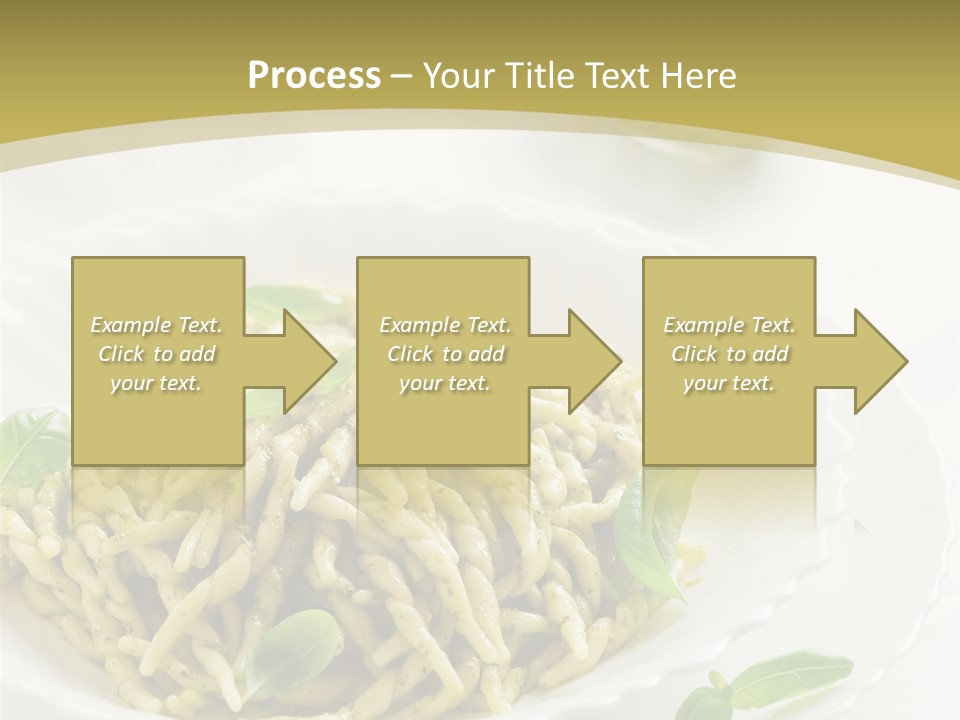 Process – Your Title Text Here

Example Text. Click to add your text.

Example Text. Click to add your text.

Example Text. Click to add your text.